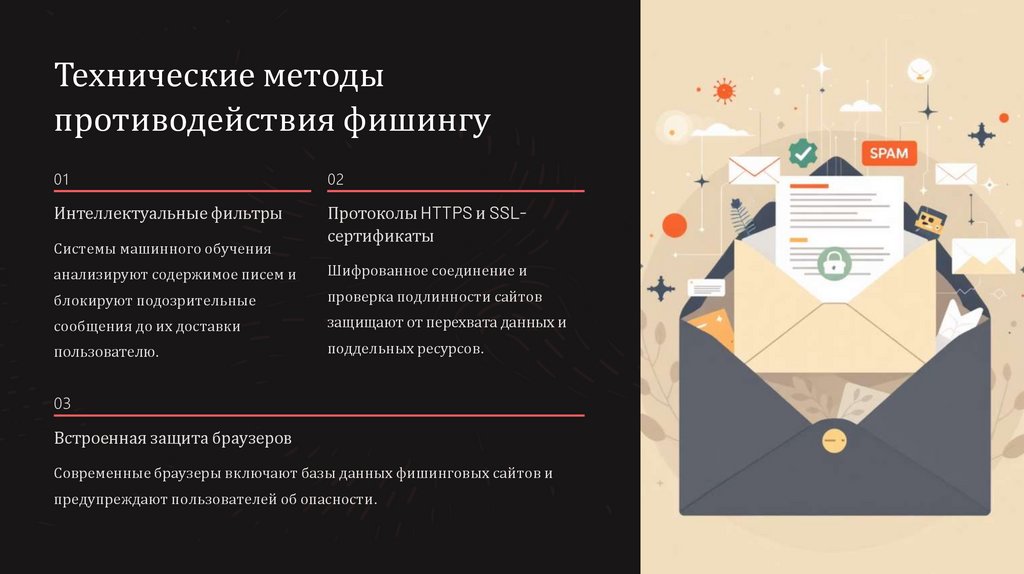 Технические методы противодействия фишингу

01

Интеллектуальные фильтры

Системы машинного обучения анализируют содержимое писем и блокируют подозрительные сообщения до их доставки пользователю.

02

Протоколы HTTPS и SSL-сертификаты

Шифрованное соединение и проверка подлинности сайтов защищают от перехвата данных и поддельных ресурсов.

03

Встроенная защита браузеров

Современные браузеры включают базы данных фишинговых сайтов и предупреждают пользователей об опасности.

SPAM